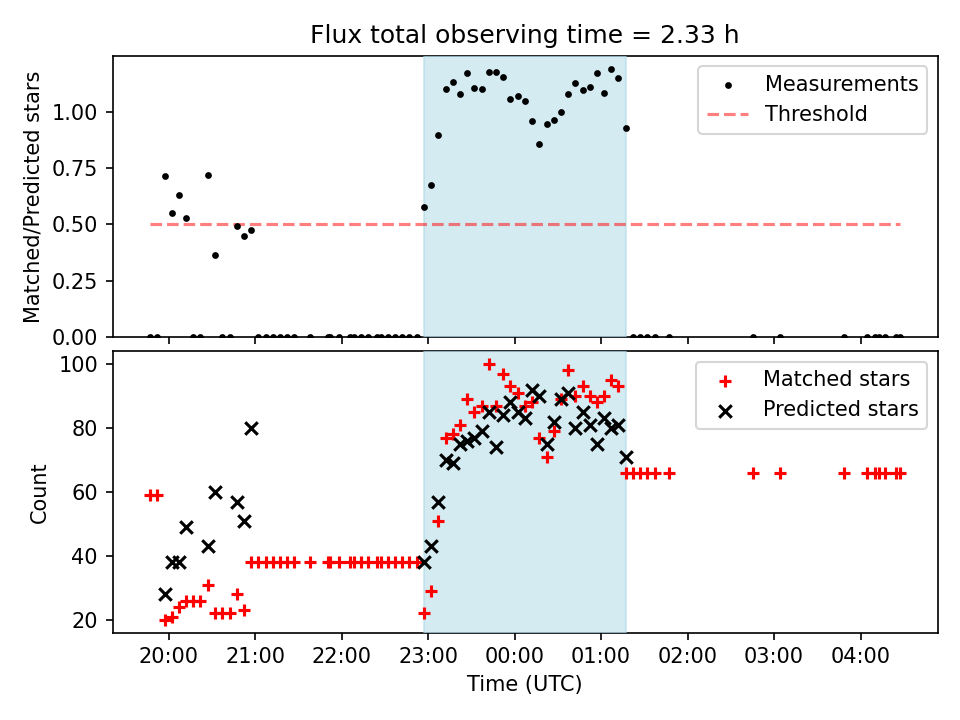 Flux total observing time = 2.33 h

Matched/Predicted stars

1.00
0.75
0.50
0.25
0.00

Measurements
Threshold

Count

100
80
60
40
20

Matched stars
Predicted stars

20:00
21:00
22:00
23:00
00:00
01:00
02:00
03:00
04:00

Time (UTC)